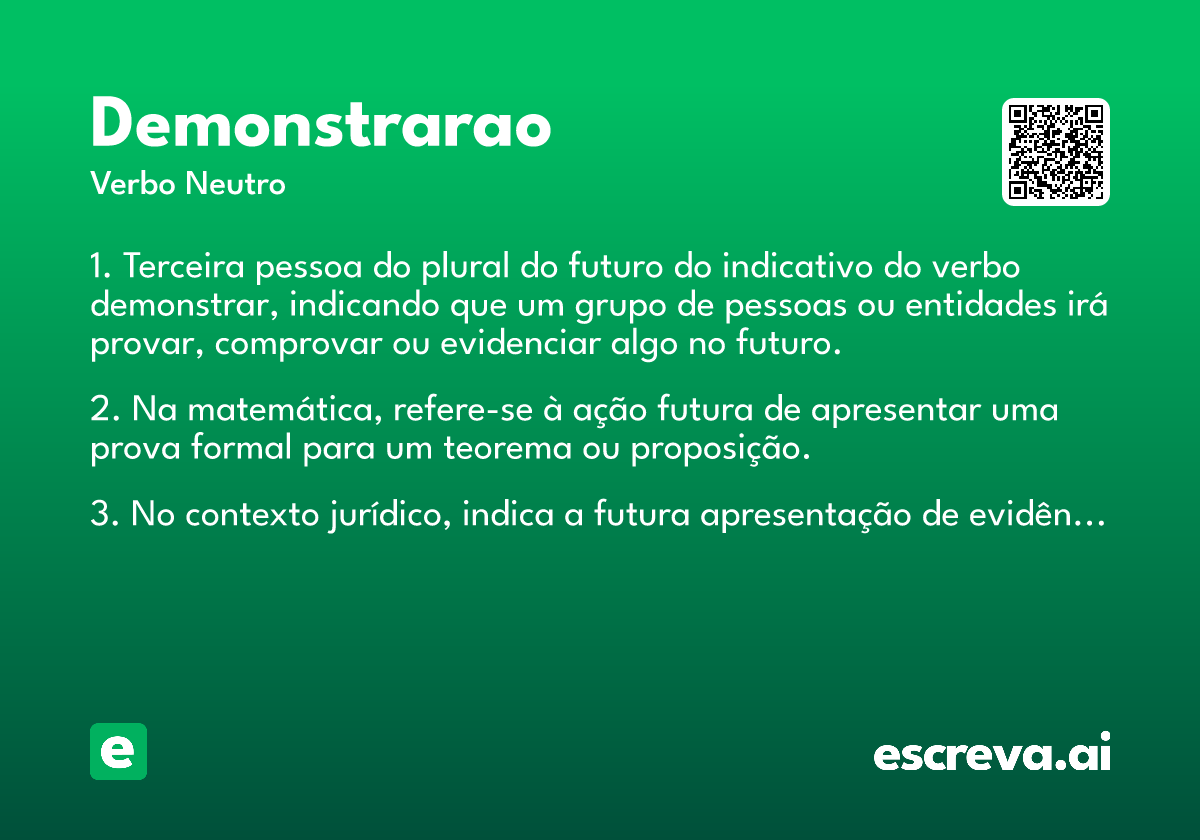 Demonstrarao
Verbo Neutro

1. Terceira pessoa do plural do futuro do indicativo do verbo demonstrar, indicando que um grupo de pessoas ou entidades irá provar, comprovar ou evidenciar algo no futuro.

2. Na matemática, refere-se à ação futura de apresentar uma prova formal para um teorema ou proposição.

3. No contexto jurídico, indica a futura apresentação de evidên…

e

escreva.ai